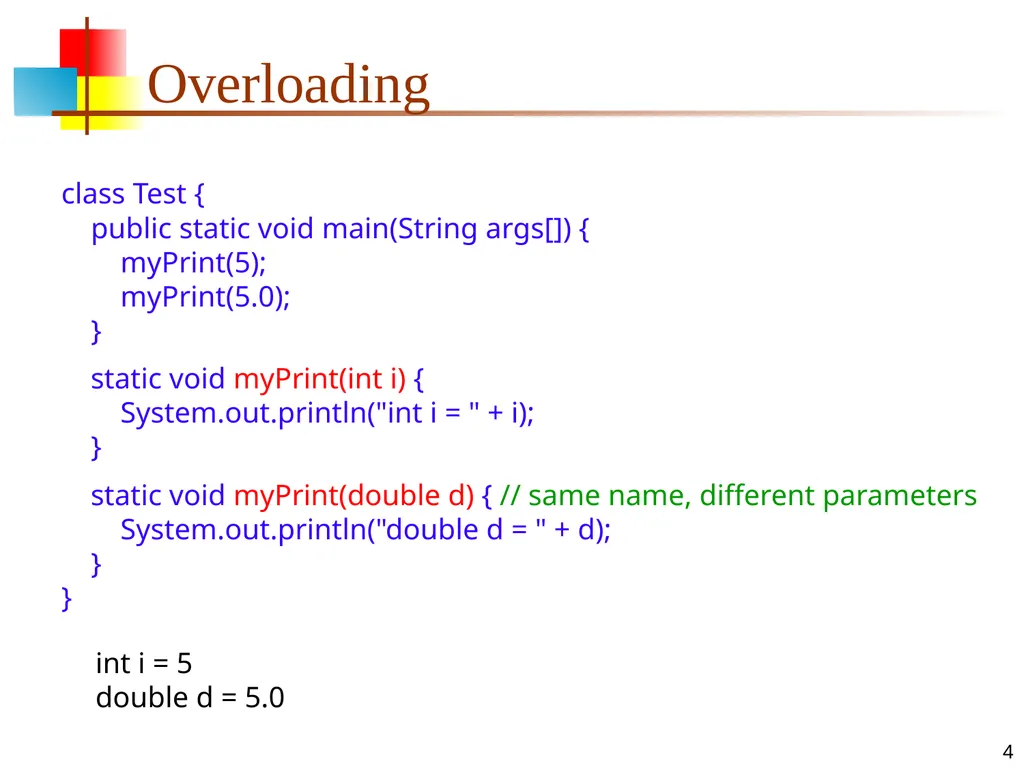 Overloading

class Test {
  public static void main(String args[]) {
    myPrint(5);
    myPrint(5.0);
  }

  static void myPrint(int i) {
    System.out.println("int i = " + i);
  }

  static void myPrint(double d) { // same name, different parameters
    System.out.println("double d = " + d);
  }
}

int i = 5
double d = 5.0

4